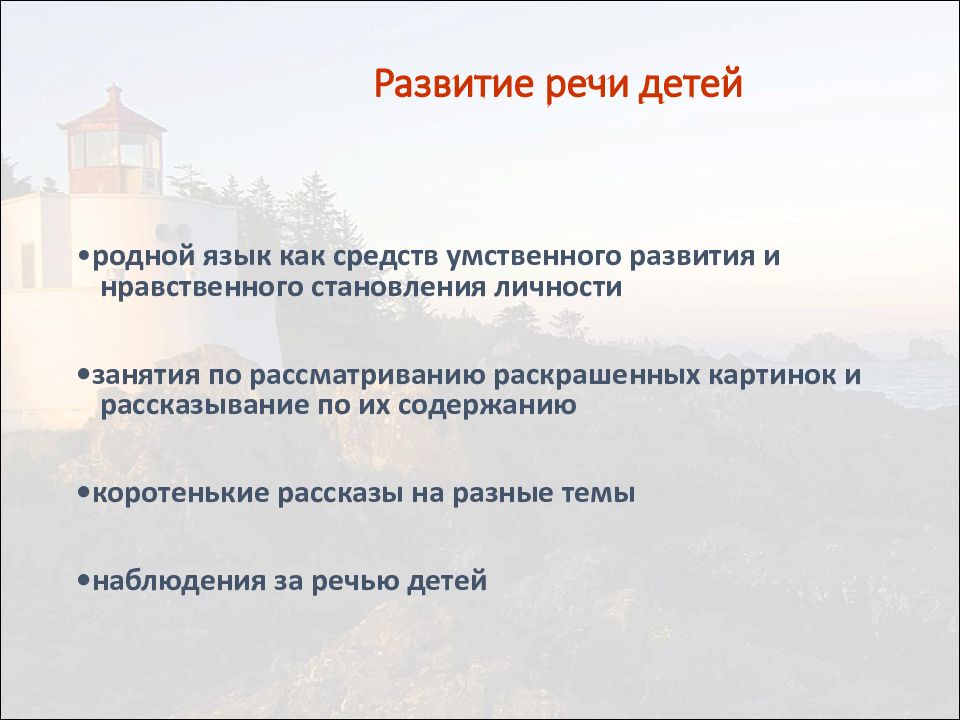 Развитие речи детей

•родной язык как средств умственного развития и нравственного становления личности

•занятия по рассматриванию раскрашенных картинок и рассказывание по их содержанию

•коротенькие рассказы на разные темы

•наблюдения за речью детей